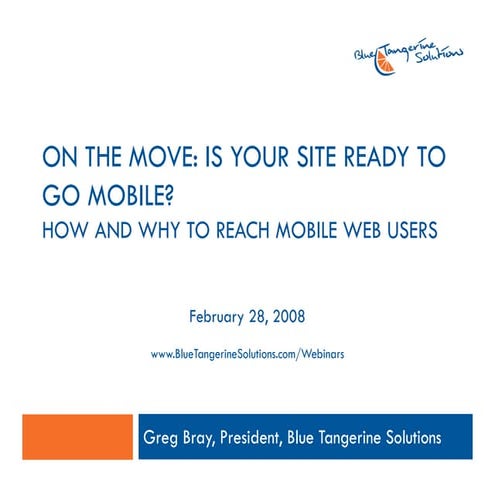 Blue Tangerine Solutions

ON THE MOVE: IS YOUR SITE READY TO GO MOBILE?

HOW AND WHY TO REACH MOBILE WEB USERS

February 28, 2008

www.BlueTangerineSolutions.com/Webinars

Greg Bray, President, Blue Tangerine Solutions